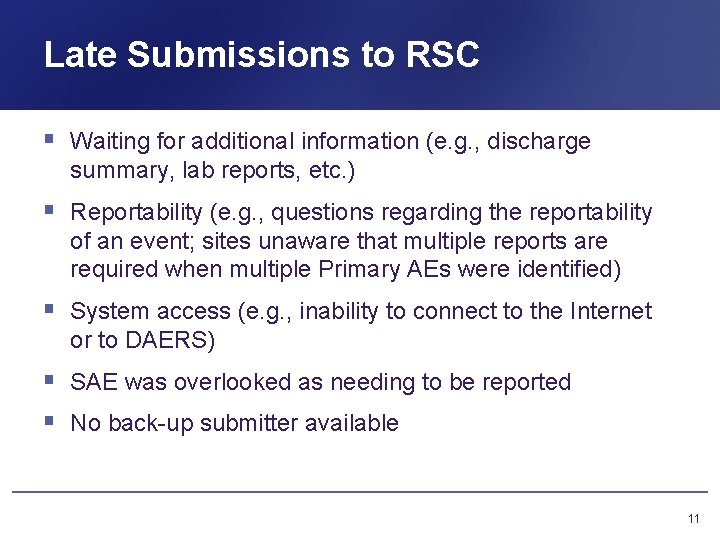 Late Submissions to RSC

▪ Waiting for additional information (e.g., discharge summary, lab reports, etc.)

▪ Reportability (e.g., questions regarding the reportability of an event; sites unaware that multiple reports are required when multiple Primary AEs were identified)

▪ System access (e.g., inability to connect to the Internet or to DAERS)

▪ SAE was overlooked as needing to be reported

▪ No back-up submitter available

11